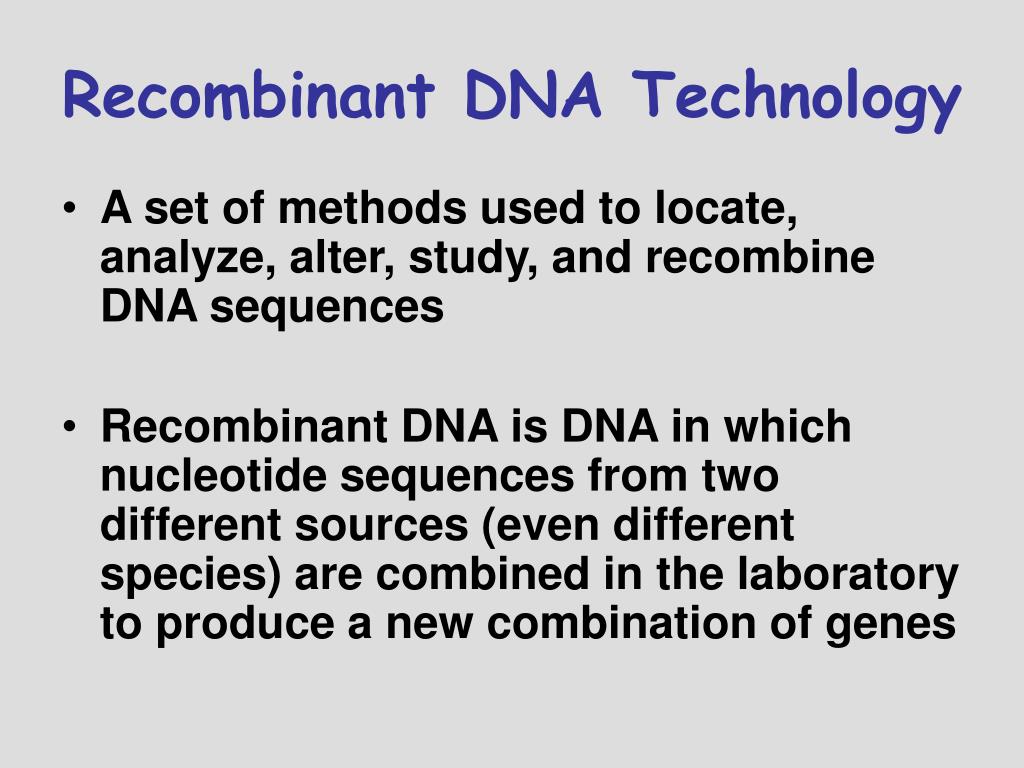 Recombinant DNA Technology

• A set of methods used to locate, analyze, alter, study, and recombine DNA sequences

• Recombinant DNA is DNA in which nucleotide sequences from two different sources (even different species) are combined in the laboratory to produce a new combination of genes